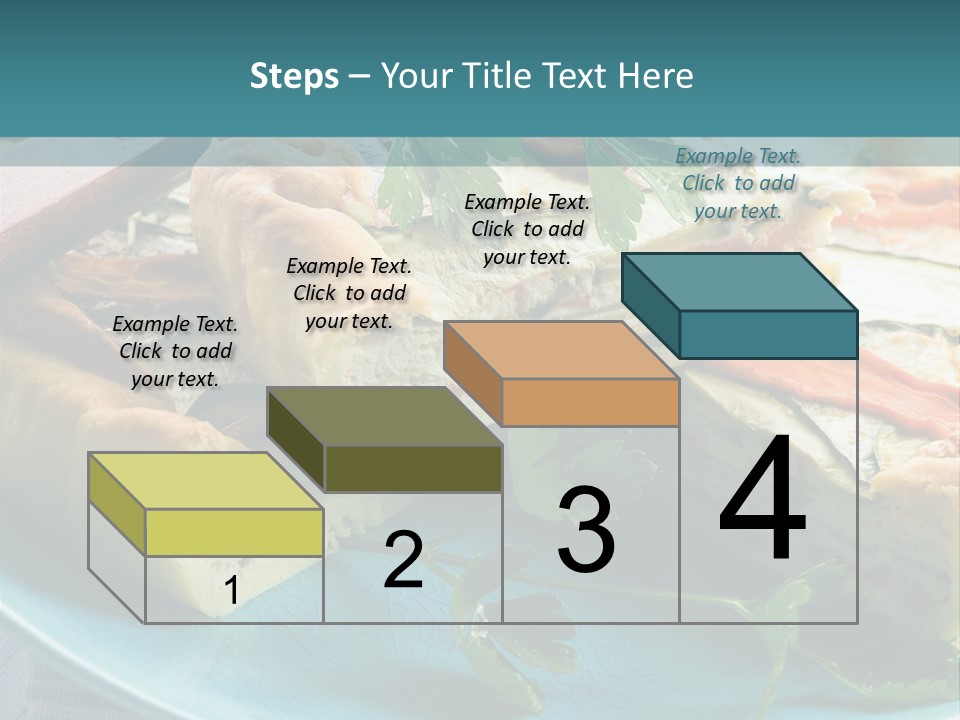 Steps – Your Title Text Here

Example Text. Click to add your text.

Example Text. Click to add your text.

Example Text. Click to add your text.

Example Text. Click to add your text.

1

2

3

4